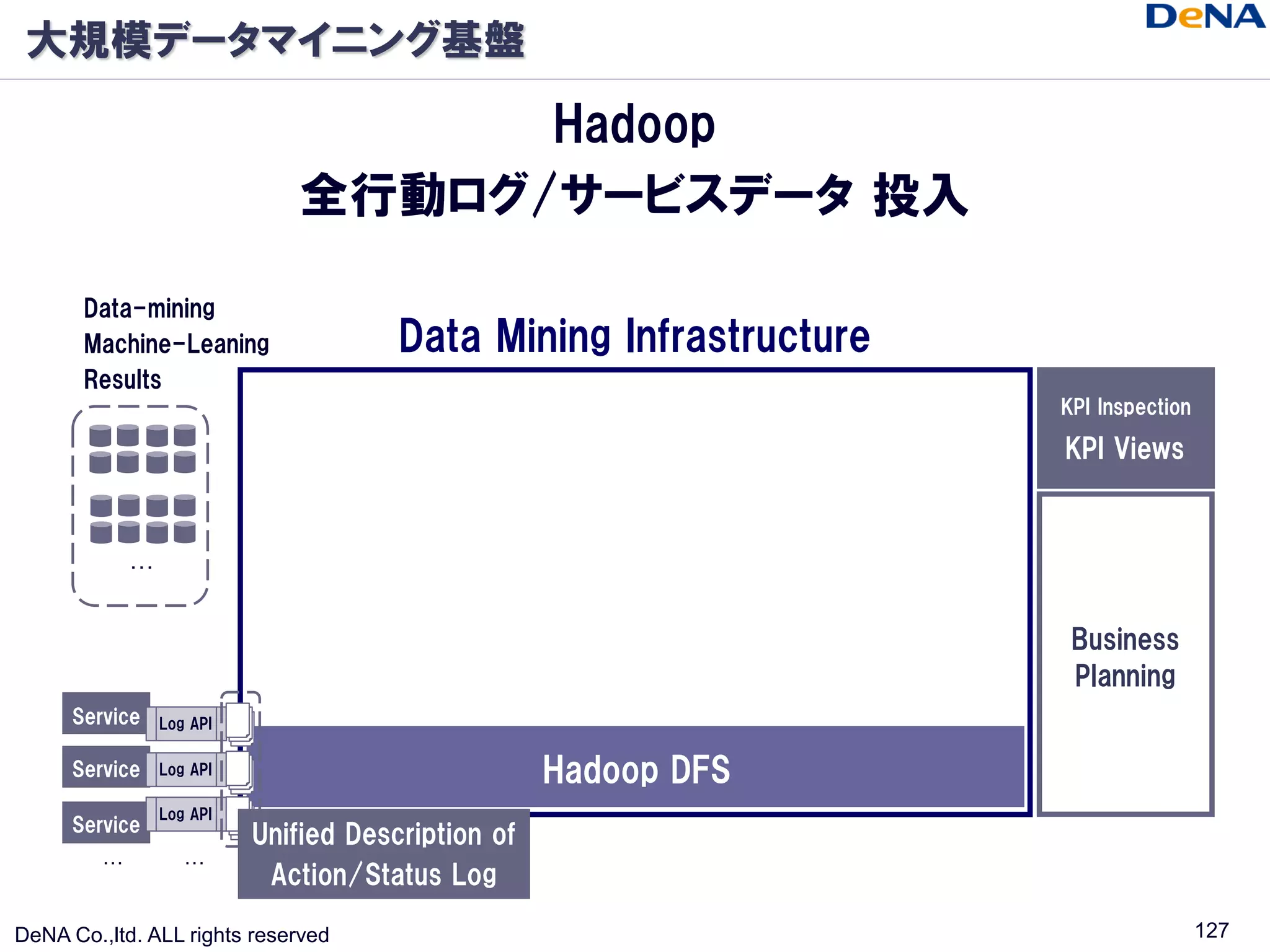 大規模データマイニング基盤

DeNA

Hadoop
全行動ログ/サービスデータ 投入

Data-mining
Machine-Leaning
Results

…

Data Mining Infrastructure

KPI Inspection
KPI Views

Business Planning

Service
Log API
Service
Log API
Service
Log API
…
…

Hadoop DFS

Unified Description of Action/Status Log

DeNA Co.,ltd. ALL rights reserved

127